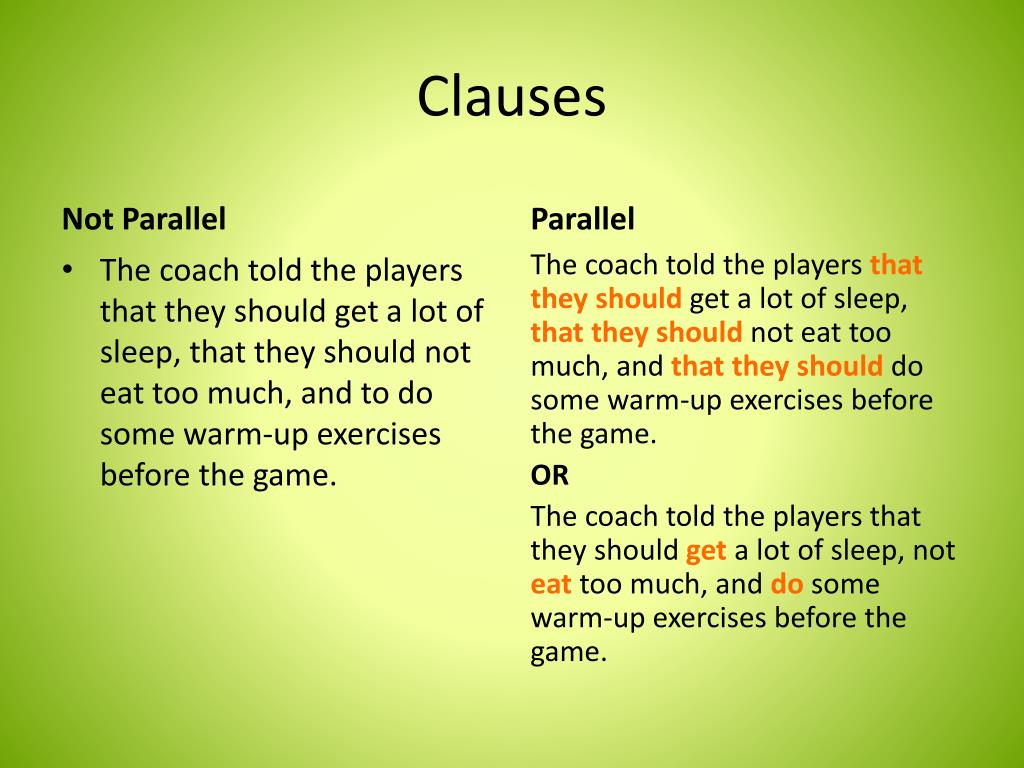 Clauses

Not Parallel

• The coach told the players that they should get a lot of sleep, that they should not eat too much, and to do some warm-up exercises before the game.

Parallel

The coach told the players that they should get a lot of sleep, that they should not eat too much, and that they should do some warm-up exercises before the game.

OR

The coach told the players that they should get a lot of sleep, not eat too much, and do some warm-up exercises before the game.